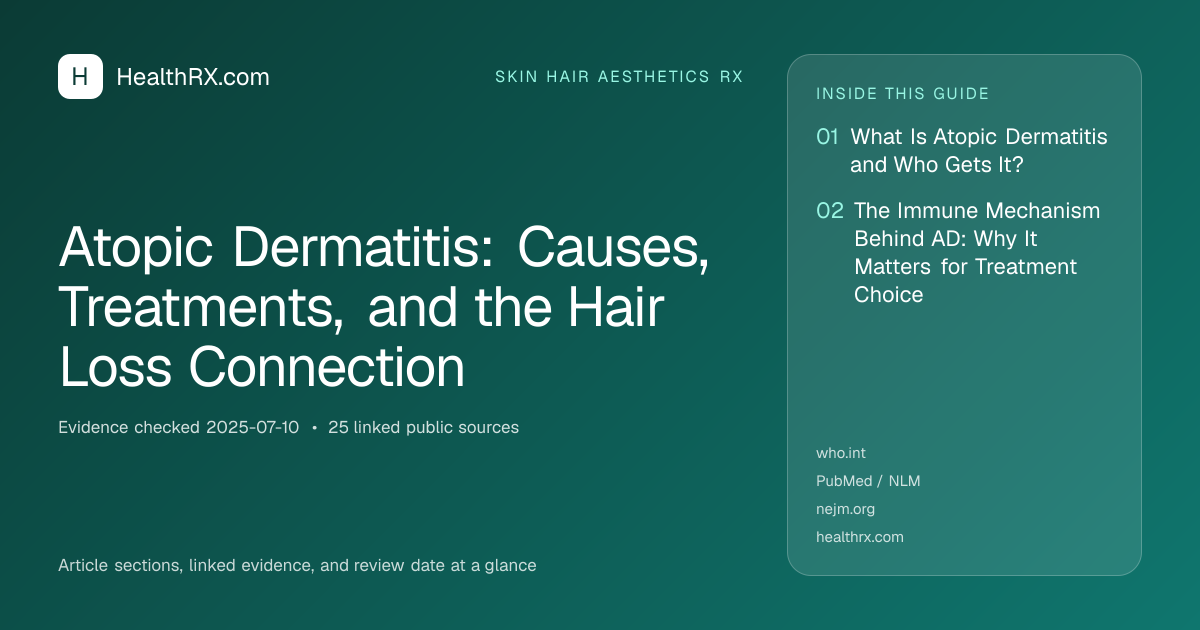 H HealthRX.com

SKIN HAIR AESTHETICS RX

Atopic Dermatitis: Causes, Treatments, and the Hair Loss Connection

Evidence checked 2025-07-10 • 25 linked public sources

Article sections, linked evidence, and review date at a glance

INSIDE THIS GUIDE

01 What Is Atopic Dermatitis and Who Gets It?

02 The Immune Mechanism Behind AD: Why It Matters for Treatment Choice

who.int
PubMed / NLM
nejm.org
healthrx.com